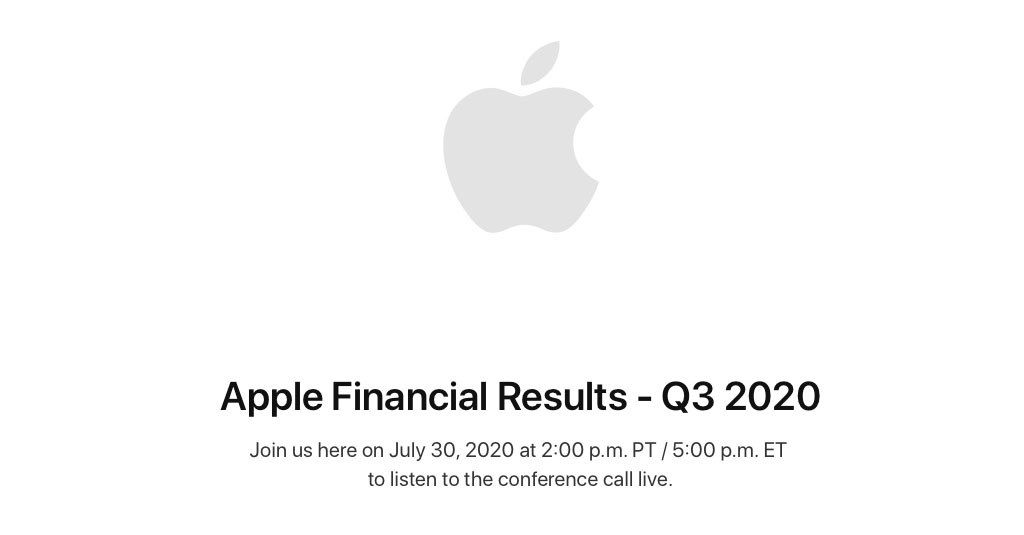 Apple Financial Results - Q3 2020

Join us here on July 30, 2020 at 2:00 p.m. PT / 5:00 p.m. ET to listen to the conference call live.